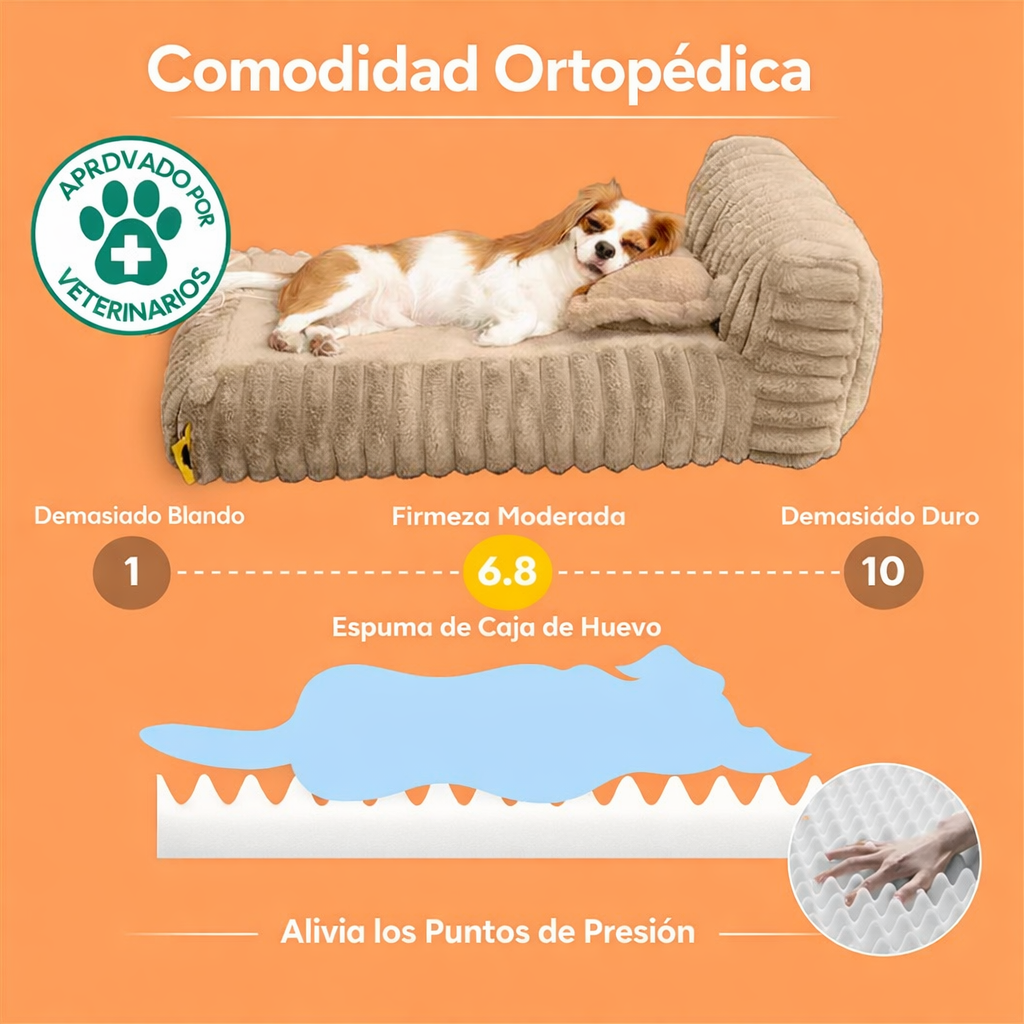 Comodidad Ortopédica

APRDVADO POR VETERINARIOS

Demasiado Blando

Firmeza Moderada

Demasiádo Duro

1

6.8

10

Espuma de Caja de Huevo

Alivia los Puntos de Presión